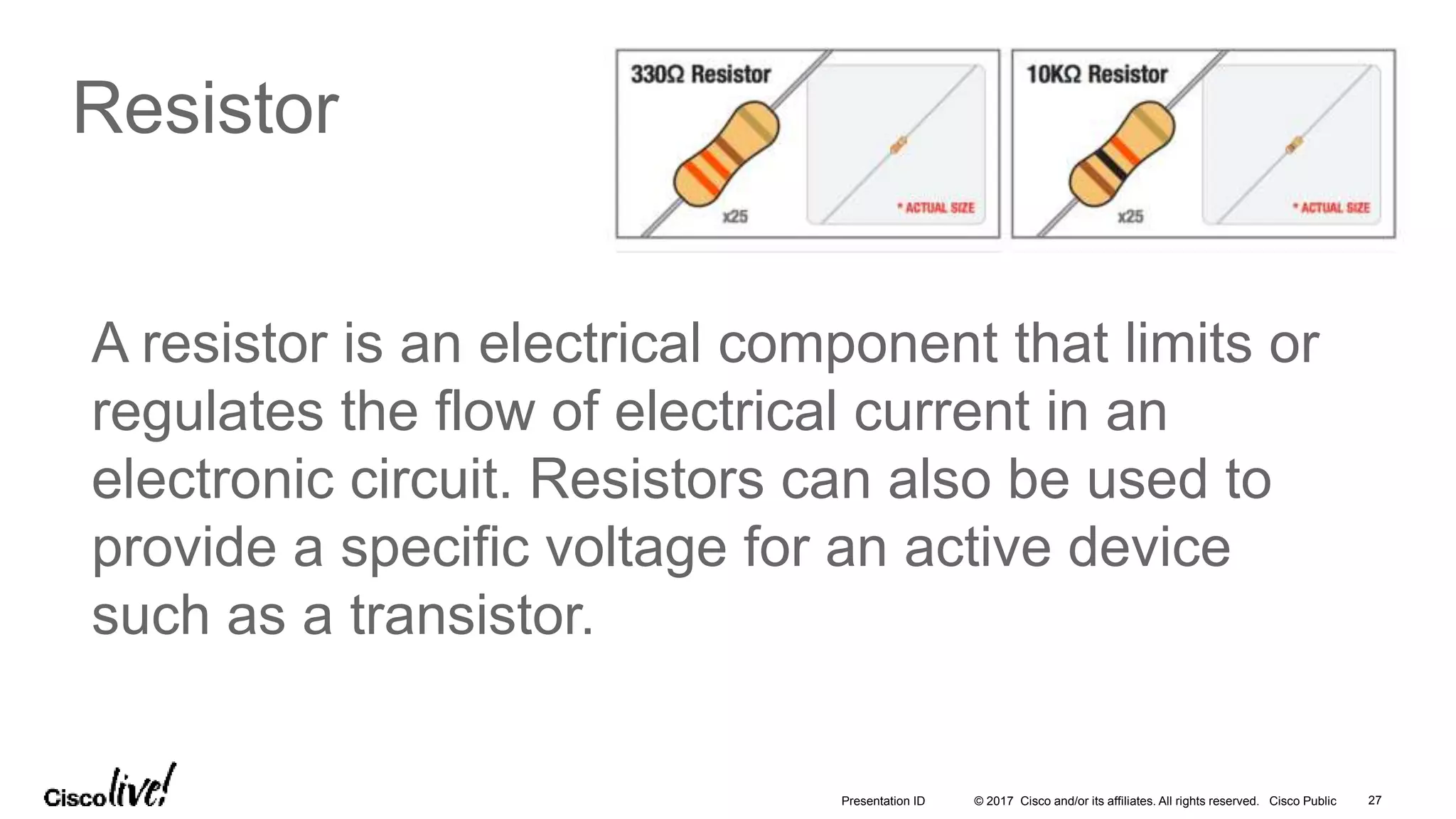 Resistor

330Ω Resistor

x25

* ACTUAL SIZE

10KΩ Resistor

x25

* ACTUAL SIZE

A resistor is an electrical component that limits or regulates the flow of electrical current in an electronic circuit. Resistors can also be used to provide a specific voltage for an active device such as a transistor.

Cisco live!

Presentation ID © 2017 Cisco and/or its affiliates. All rights reserved. Cisco Public 27